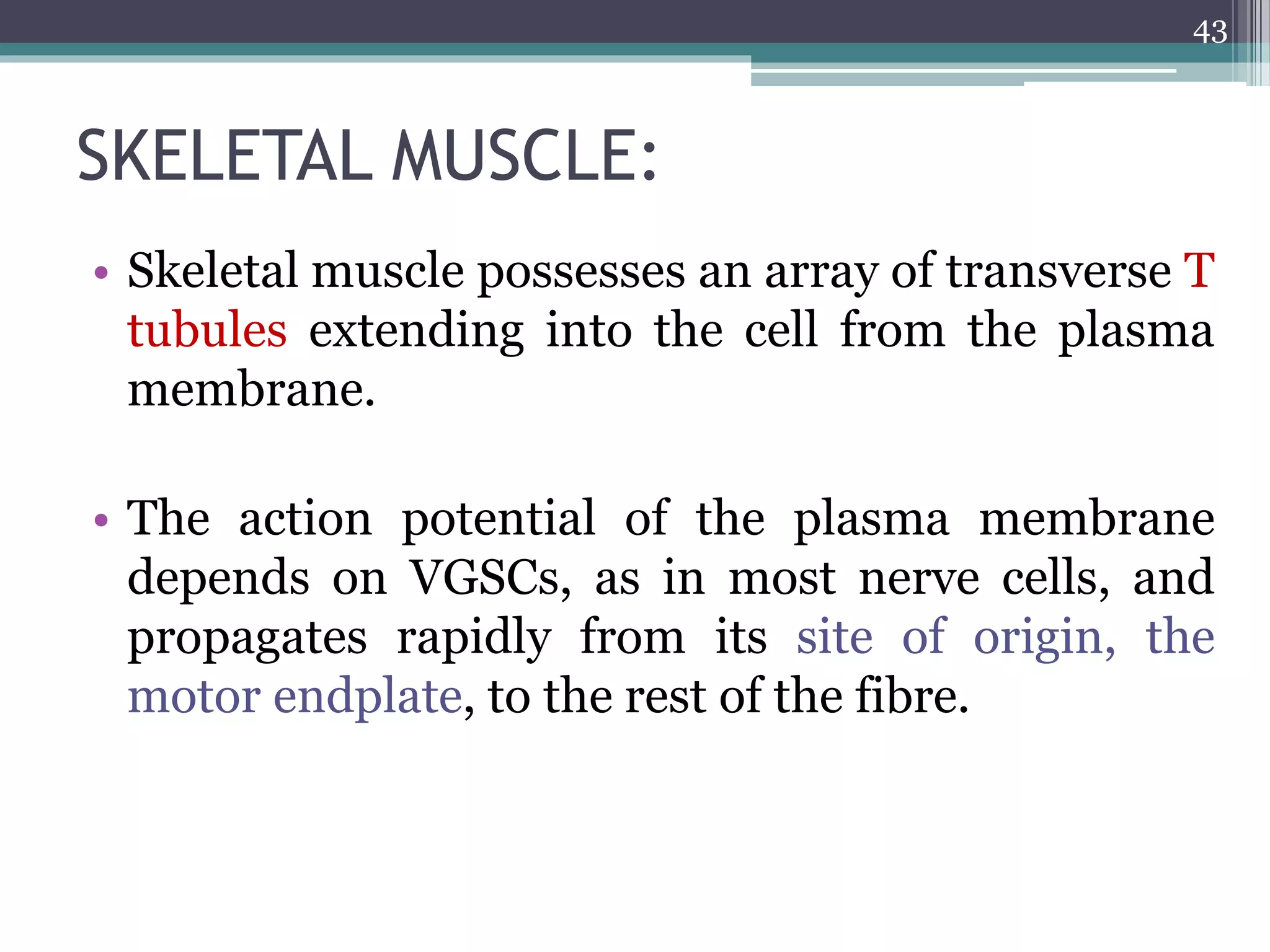 43

SKELETAL MUSCLE:

• Skeletal muscle possesses an array of transverse T tubules extending into the cell from the plasma membrane.

• The action potential of the plasma membrane depends on VGSCs, as in most nerve cells, and propagates rapidly from its site of origin, the motor endplate, to the rest of the fibre.